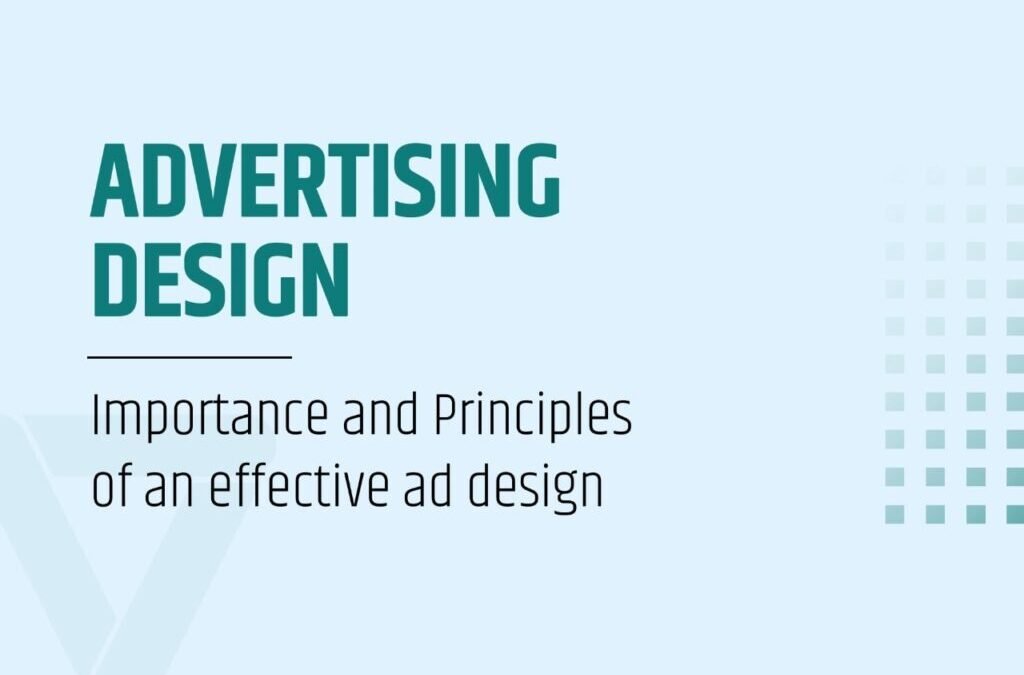 ADVERTISING DESIGN

Importance and Principles of an effective ad design